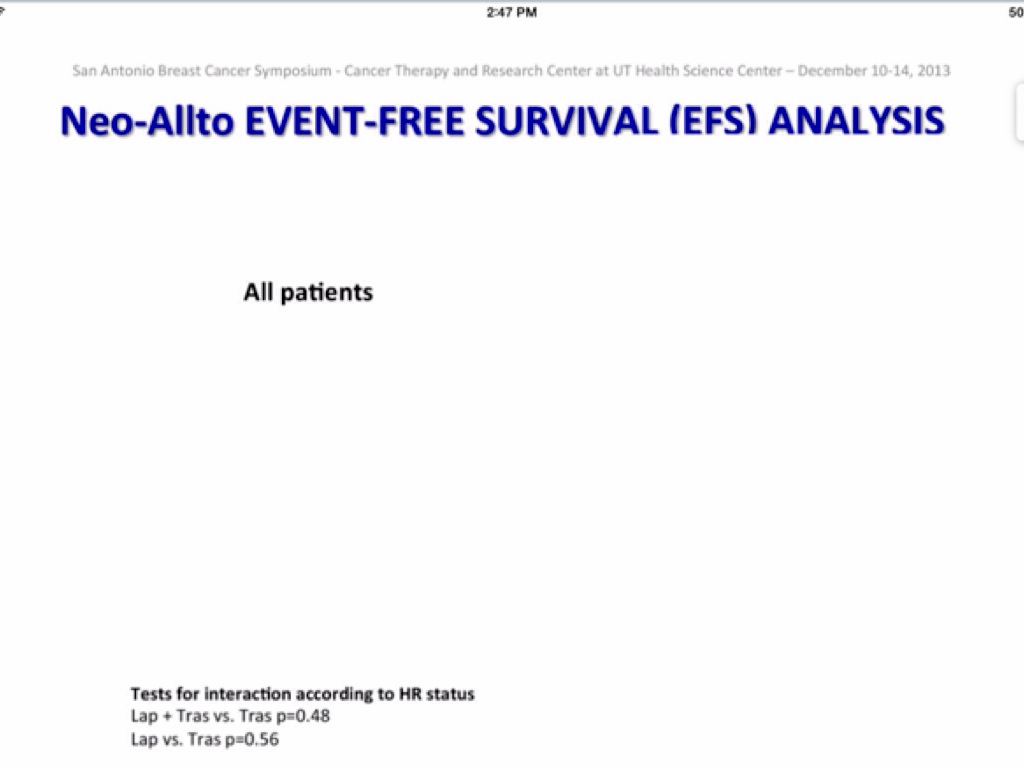 2:47 PM

50

San Antonio Breast Cancer Symposium - Cancer Therapy and Research Center at UT Health Science Center – December 10-14, 2013

Neo-Allto EVENT-FREE SURVIVAL (EFS) ANALYSIS

All patients

Tests for interaction according to HR status
Lap + Tras vs. Tras p=0.48
Lap vs. Tras p=0.56